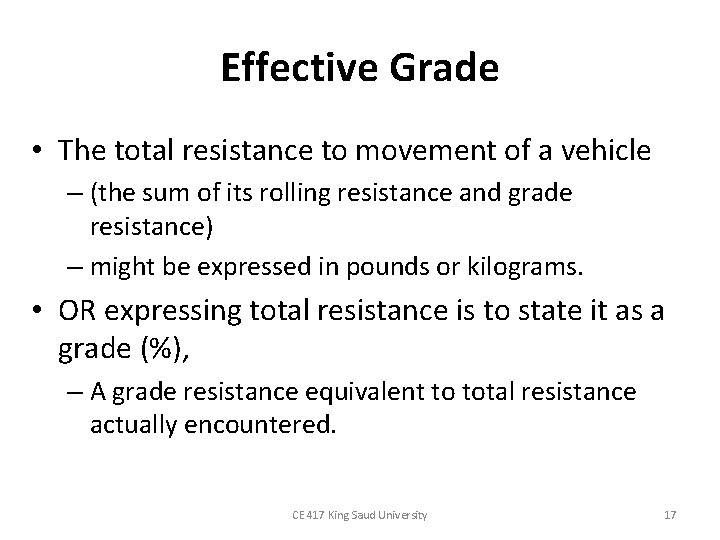 Effective Grade

• The total resistance to movement of a vehicle

– (the sum of its rolling resistance and grade resistance)

– might be expressed in pounds or kilograms.

• OR expressing total resistance is to state it as a grade (%),

– A grade resistance equivalent to total resistance actually encountered.

CE 417 King Saud University

17